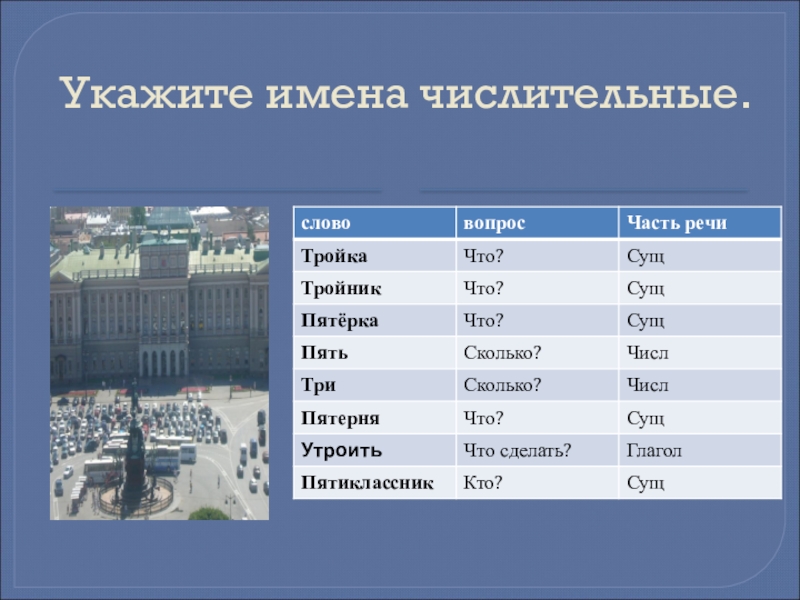 Укажите имена числительные.

| слово | вопрос | Часть речи |
|---|---|---|
| Тройка | Что? | Сущ |
| Тройник | Что? | Сущ |
| Пятёрка | Что? | Сущ |
| Пять | Сколько? | Числ |
| Три | Сколько? | Числ |
| Пятерня | Что? | Сущ |
| Утроить | Что сделать? | Глагол |
| Пятиклассник | Кто? | Сущ |